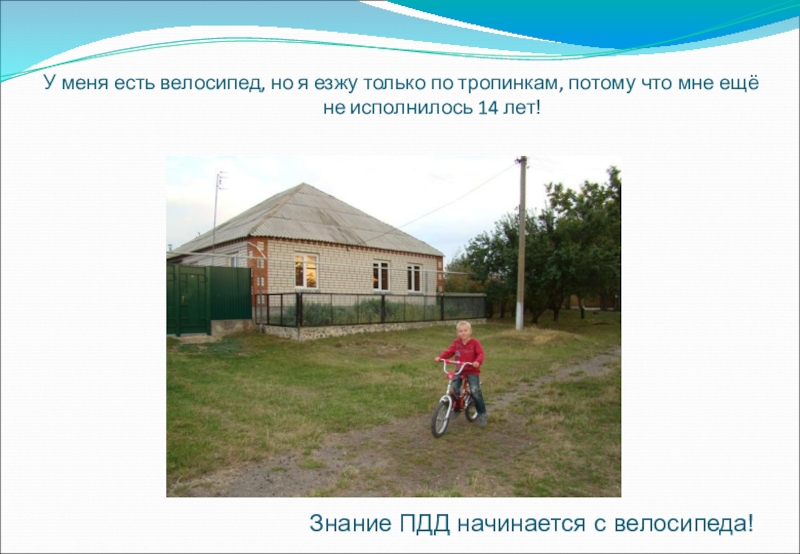 У меня есть велосипед, но я езжу только по тропинкам, потому что мне ещё не исполнилось 14 лет!

Знание ПДД начинается с велосипеда!